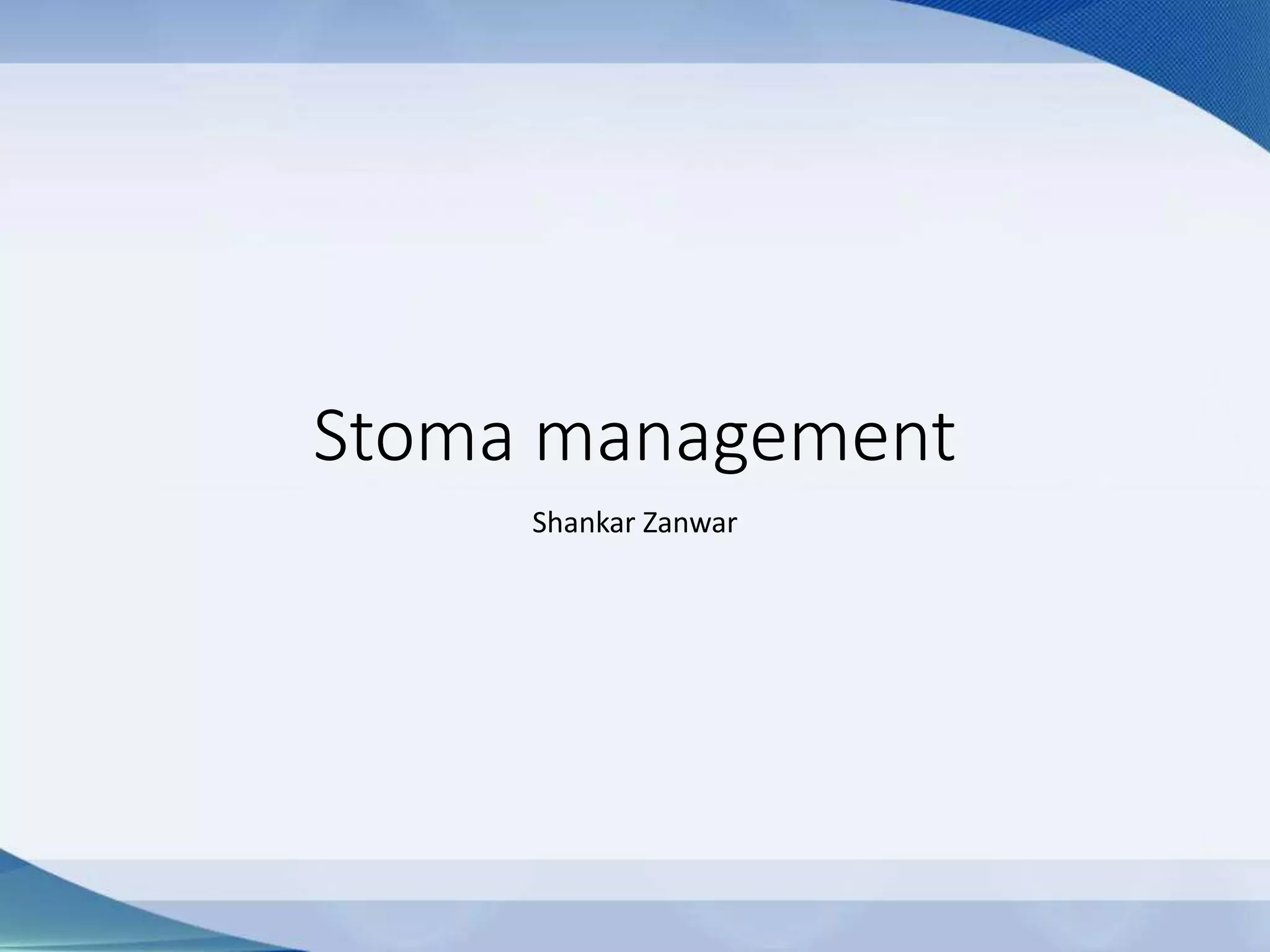 Stoma management

Shankar Zanwar